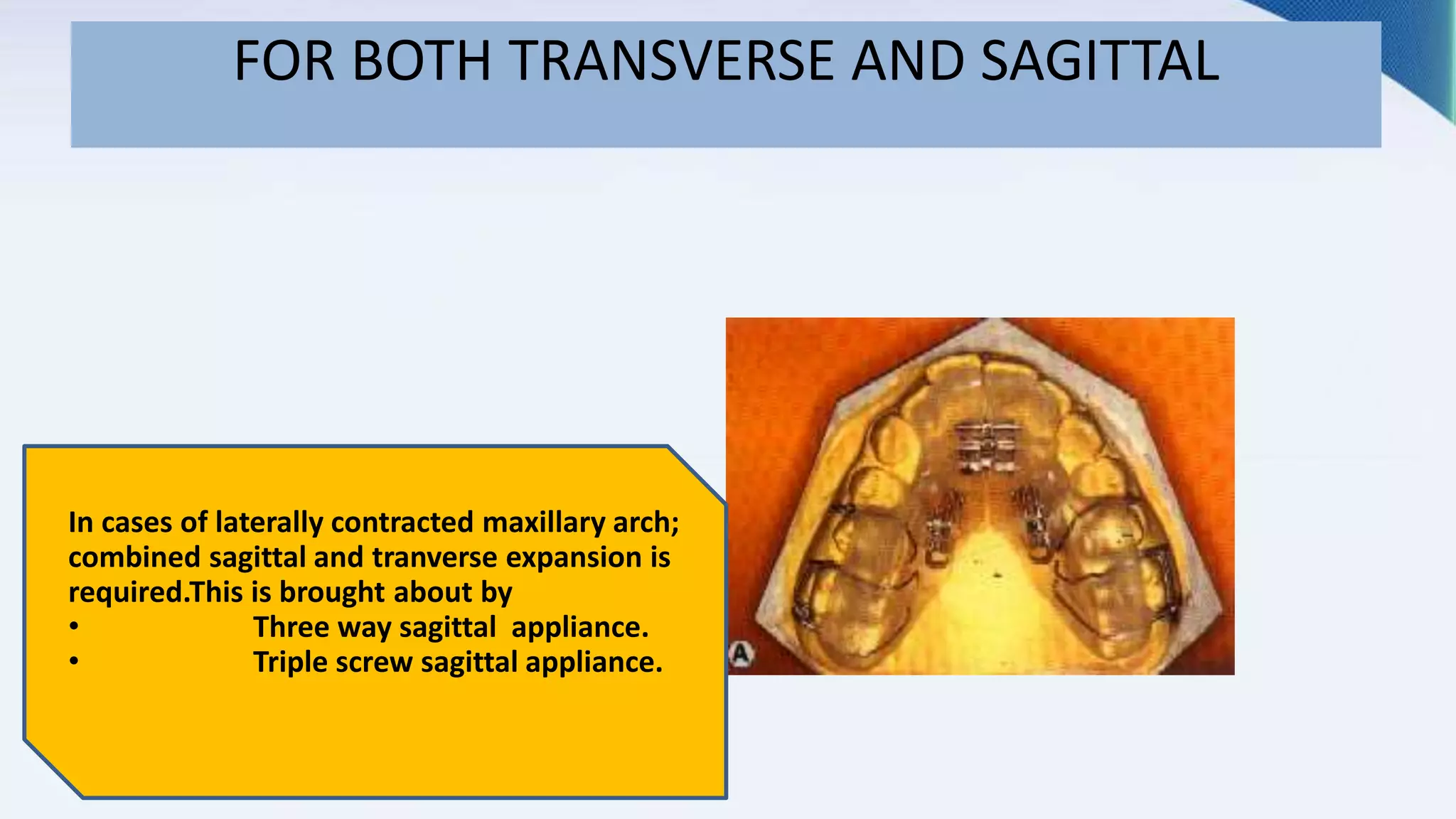 FOR BOTH TRANSVERSE AND SAGITTAL

In cases of laterally contracted maxillary arch; combined sagittal and tranverse expansion is required.This is brought about by
• Three way sagittal appliance.
• Triple screw sagittal appliance.

A